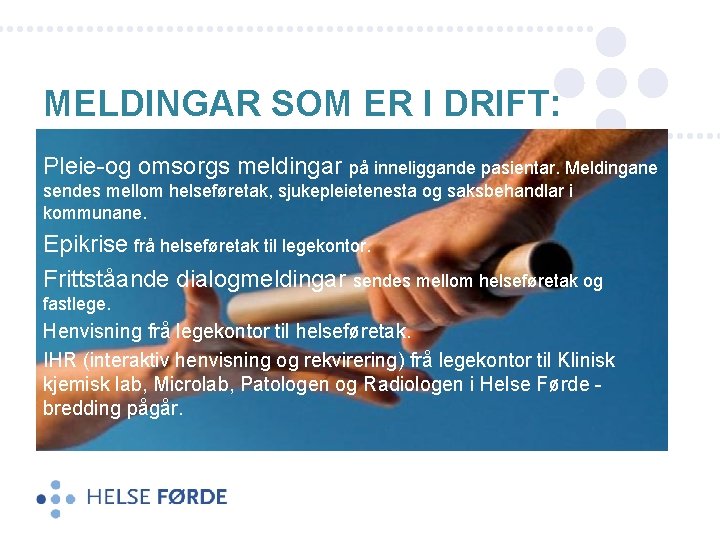 MELDINGAR SOM ER I DRIFT:

Pleie-og omsorgs meldingar på inneliggande pasientar. Meldingane sendes mellom helseføretak, sjukepleietenesta og saksbehandlar i kommunane.

Epikrise frå helseføretak til legekontor.

Frittståande dialogmeldingar sendes mellom helseføretak og fastlege.

Henvisning frå legekontor til helseføretak.

IHR (interaktiv henvisning og rekvirering) frå legekontor til Klinisk kjemisk lab, Microlab, Patologen og Radiologen i Helse Førde - bredding pågår.

HELSE FØRDE